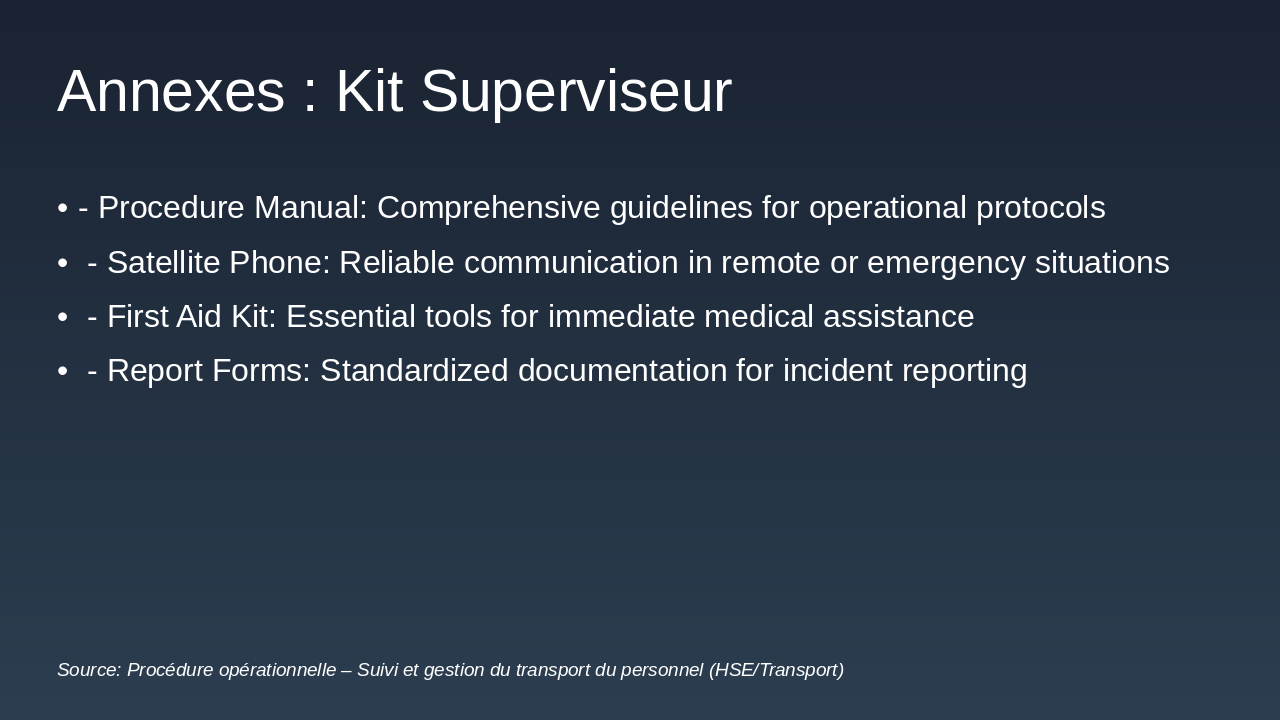 Annexes : Kit Superviseur

• - Procedure Manual: Comprehensive guidelines for operational protocols

• - Satellite Phone: Reliable communication in remote or emergency situations

• - First Aid Kit: Essential tools for immediate medical assistance

• - Report Forms: Standardized documentation for incident reporting

Source: Procédure opérationnelle – Suivi et gestion du transport du personnel (HSE/Transport)